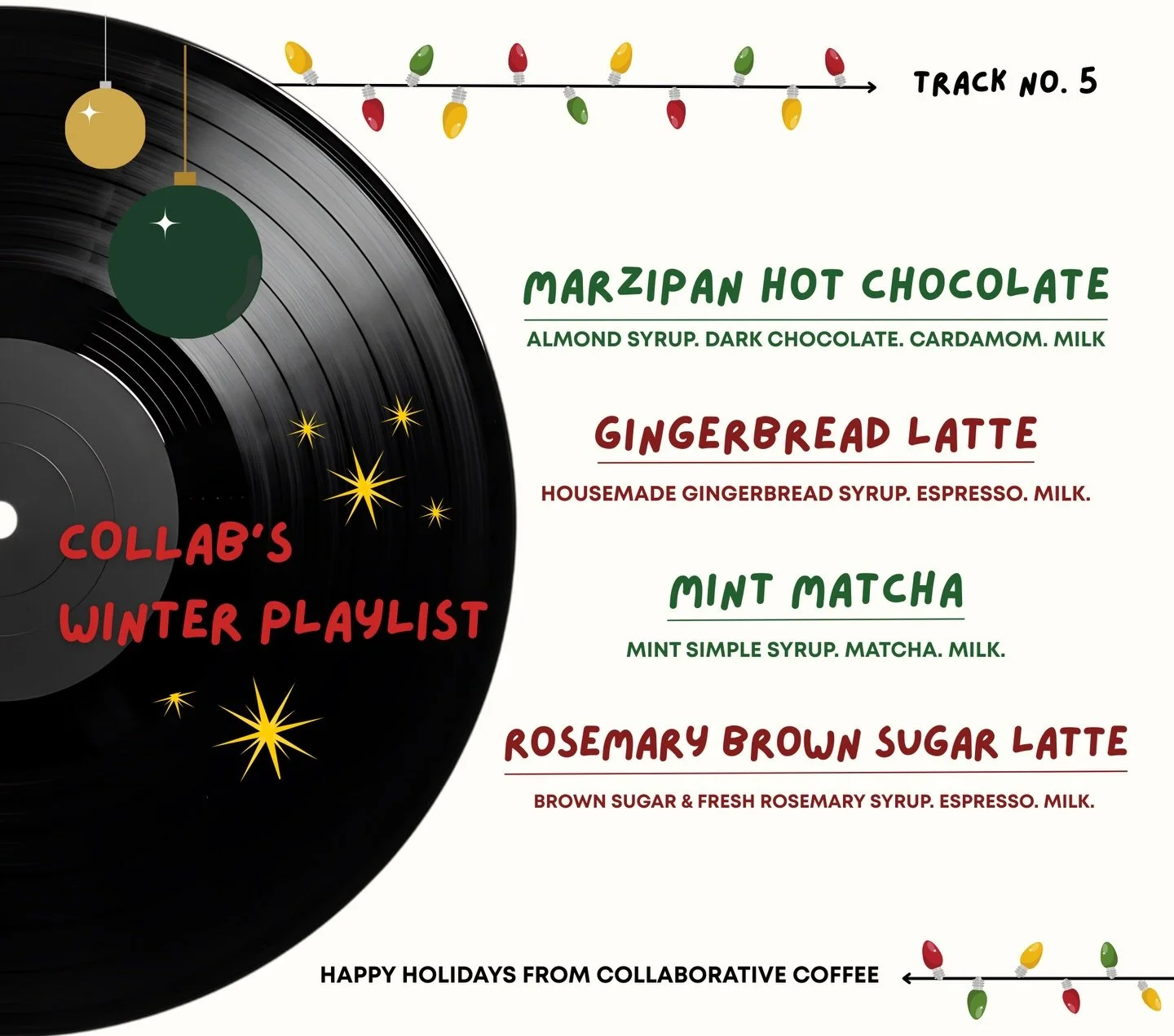 TRACK NO. 5

COLLAB'S WINTER PLAYLIST

MARZIPAN HOT CHOCOLATE

ALMOND SYRUP. DARK CHOCOLATE. CARDAMOM. MILK

GINGERBREAD LATTE

HOUSEMADE GINGERBREAD SYRUP. ESPRESSO. MILK.

MINT MATCHA

MINT SIMPLE SYRUP. MATCHA. MILK.

ROSEMARY BROWN SUGAR LATTE

BROWN SUGAR & FRESH ROSEMARY SYRUP. ESPRESSO. MILK.

HAPPY HOLIDAYS FROM COLLABORATIVE COFFEE